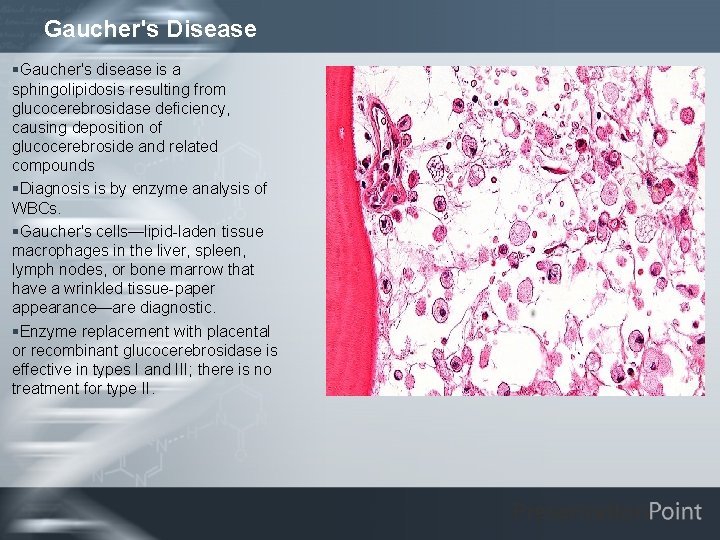 Gaucher's Disease

▪Gaucher's disease is a sphingolipidosis resulting from glucocerebrosidase deficiency, causing deposition of glucocerebroside and related compounds

▪Diagnosis is by enzyme analysis of WBCs.

▪Gaucher's cells—lipid-laden tissue macrophages in the liver, spleen, lymph nodes, or bone marrow that have a wrinkled tissue-paper appearance—are diagnostic.

▪Enzyme replacement with placental or recombinant glucocerebrosidase is effective in types I and III; there is no treatment for type II.

PresentationPoint